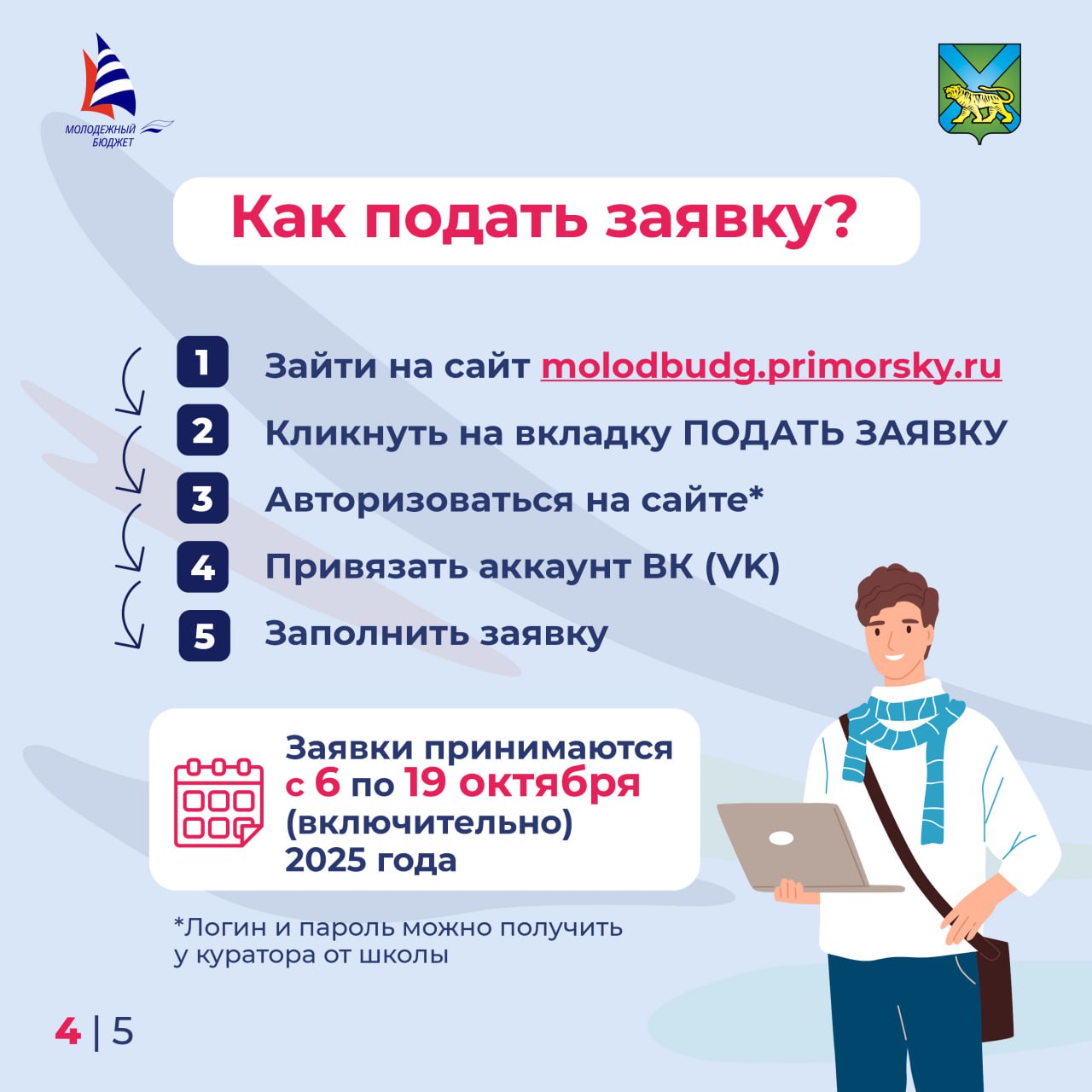 МОЛОДЕЖНЫЙ БЮДЖЕТ

Как подать заявку?

1 Зайти на сайт molodbudg.primorsky.ru

2 Кликнуть на вкладку ПОДАТЬ ЗАЯВКУ

3 Авторизоваться на сайте*

4 Привязать аккаунт ВК (VK)

5 Заполнить заявку

Заявки принимаются с 6 по 19 октября (включительно) 2025 года

*Логин и пароль можно получить у куратора от школы

4 | 5